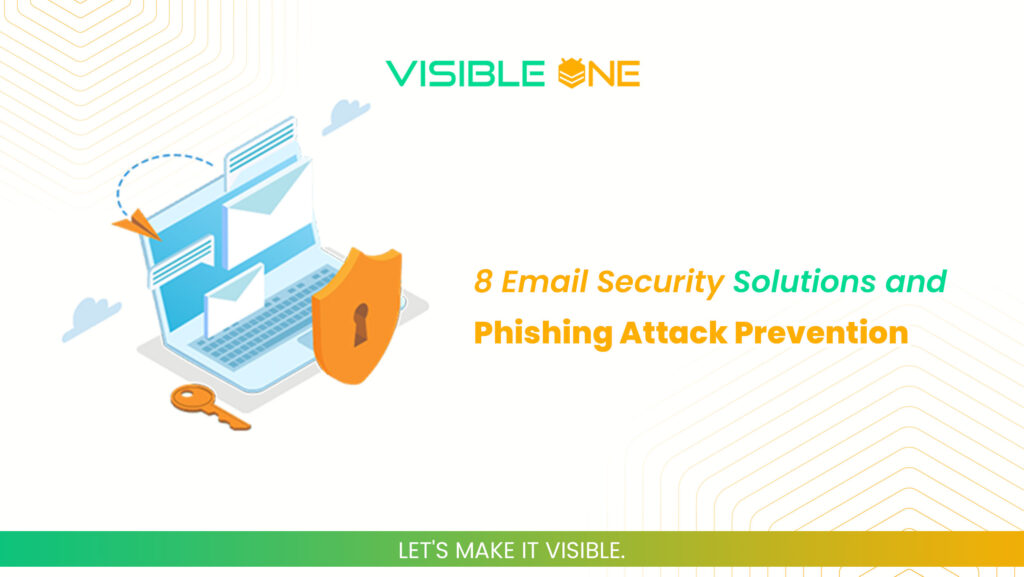 VISIBLE ONE

8 Email Security Solutions and Phishing Attack Prevention

LET'S MAKE IT VISIBLE.